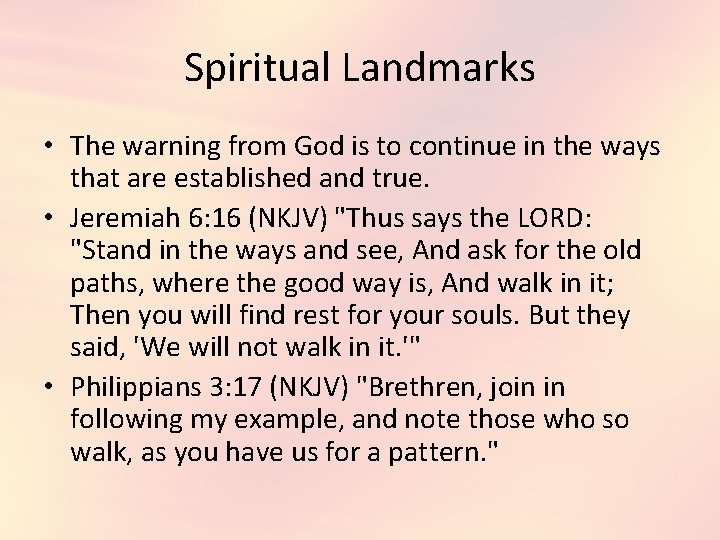 Spiritual Landmarks

• The warning from God is to continue in the ways that are established and true.

• Jeremiah 6:16 (NKJV) "Thus says the LORD: "Stand in the ways and see, And ask for the old paths, where the good way is, And walk in it; Then you will find rest for your souls. But they said, 'We will not walk in it.'"

• Philippians 3:17 (NKJV) "Brethren, join in following my example, and note those who so walk, as you have us for a pattern."